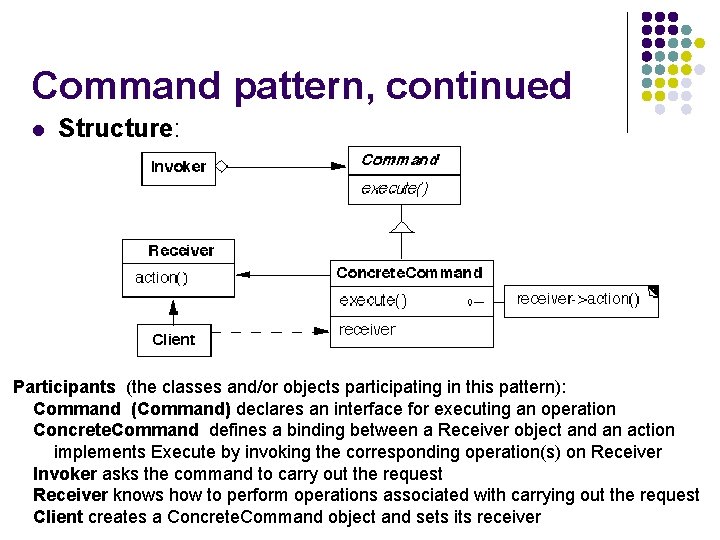 Command pattern, continued

Structure:

Invoker

Command

execute()

Receiver

action()

ConcreteCommand

execute()

receiver

receiver->action()

Client

Participants (the classes and/or objects participating in this pattern):
Command (Command) declares an interface for executing an operation
ConcreteCommand defines a binding between a Receiver object and an action
implements Execute by invoking the corresponding operation(s) on Receiver
Invoker asks the command to carry out the request
Receiver knows how to perform operations associated with carrying out the request
Client creates a ConcreteCommand object and sets its receiver